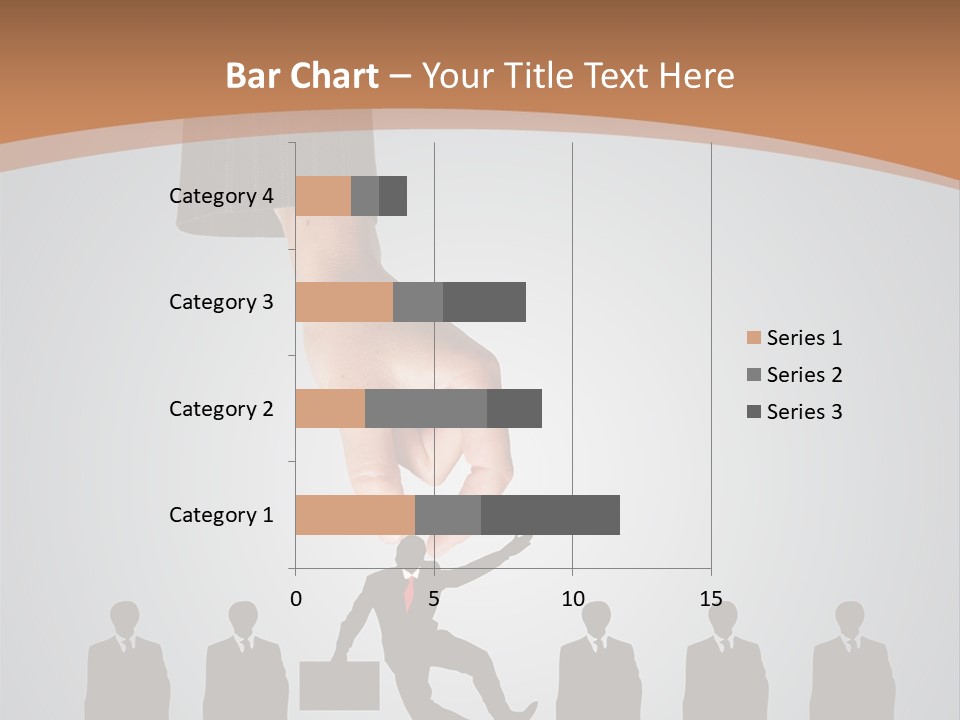 Bar Chart – Your Title Text Here

Category 4
Category 3
Category 2
Category 1

0
5
10
15

Series 1
Series 2
Series 3